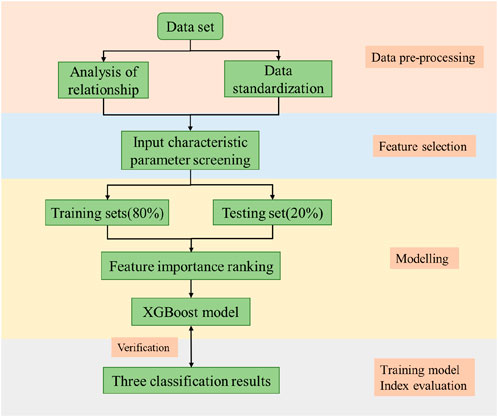 Data set

Analysis of relationship

Data standardization

Data pre-processing

Input characteristic parameter screening

Feature selection

Training sets(80%)

Testing set(20%)

Feature importance ranking

Modelling

XGBoost model

Verification

Three classification results

Training model
Index evaluation